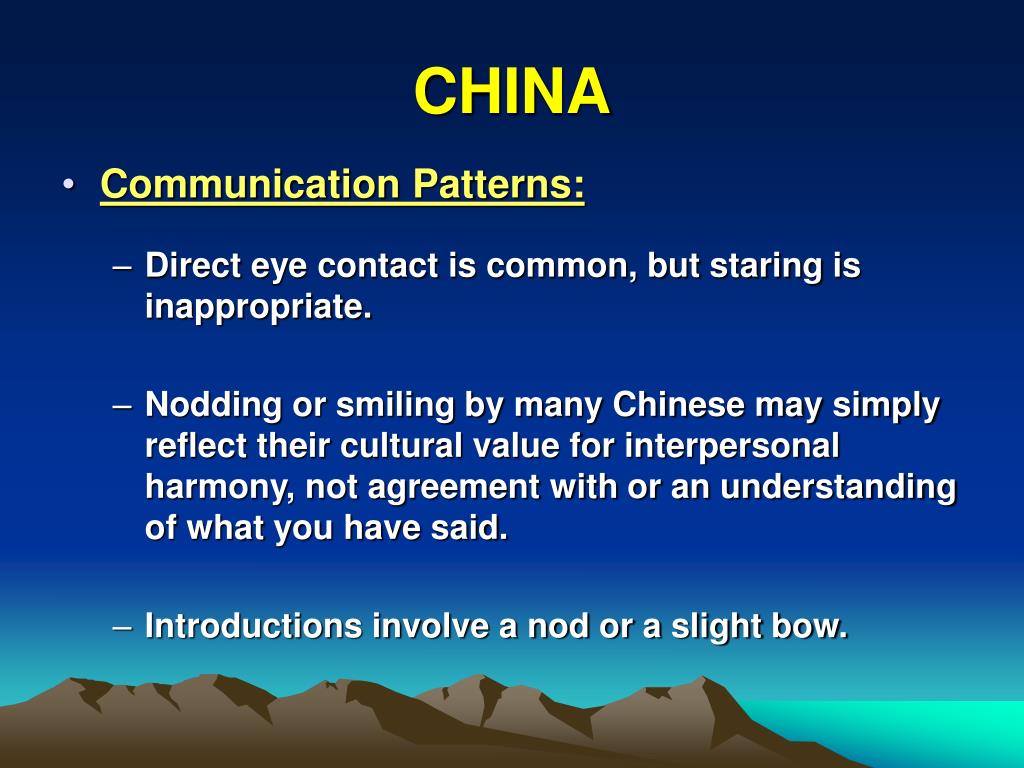 CHINA

• Communication Patterns:

– Direct eye contact is common, but staring is inappropriate.

– Nodding or smiling by many Chinese may simply reflect their cultural value for interpersonal harmony, not agreement with or an understanding of what you have said.

– Introductions involve a nod or a slight bow.